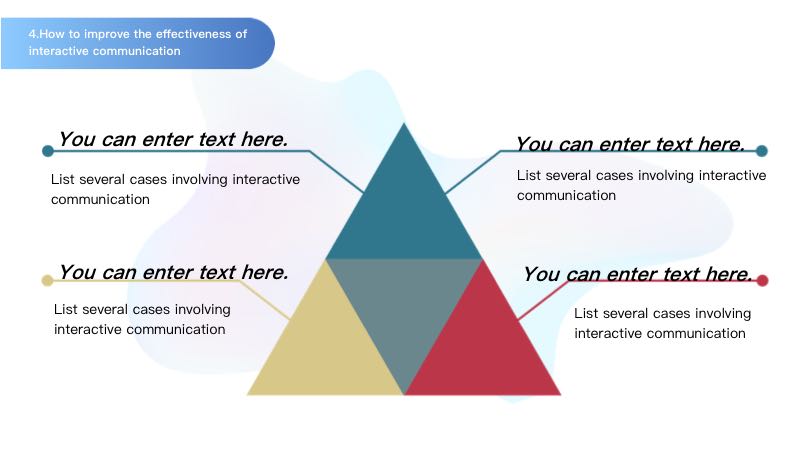 4.How to improve the effectiveness of interactive communication

You can enter text here.

List several cases involving interactive communication

You can enter text here.

List several cases involving interactive communication

You can enter text here.

List several cases involving interactive communication

You can enter text here.

List several cases involving interactive communication